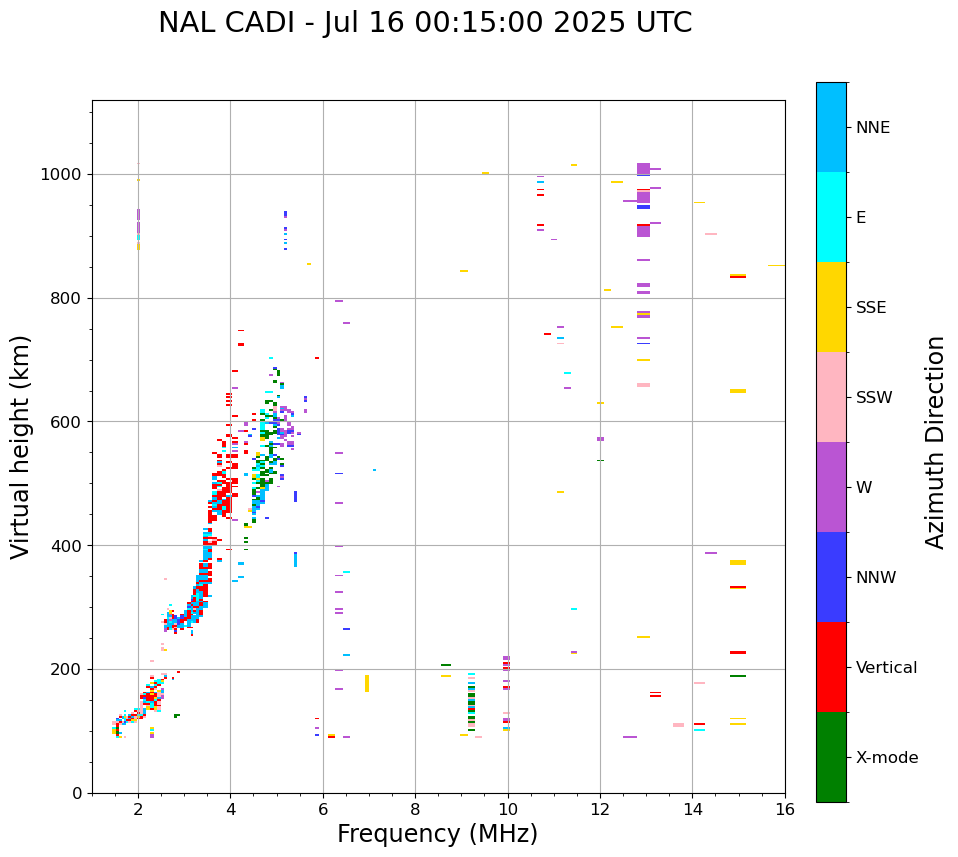 NAL CADI - Jul 16 00:15:00 2025 UTC

Virtual height (km)

1000
800
600
400
200
0

2
4
6
8
10
12
14
16

Frequency (MHz)

NNE
E
SSE
SSW
W
NNW
Vertical
X-mode

Azimuth Direction